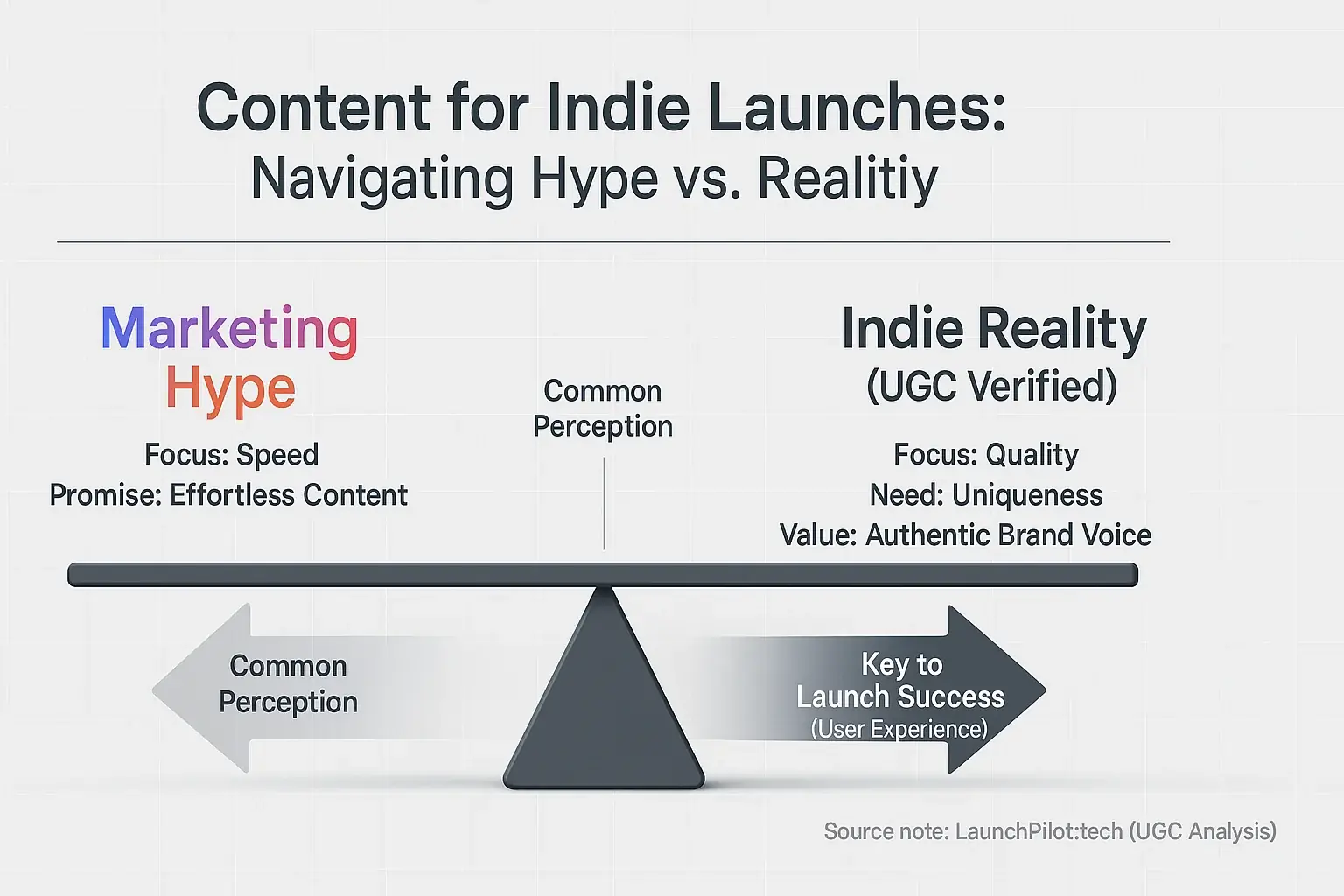 Content for Indie Launches:
Navigating Hype vs. Realitiy

Marketing Hype
Focus: Speed
Promise: Effortless Content

Common Perception

Indie Reality (UGC Verified)
Focus: Quality
Need: Uniqueness
Value: Authentic Brand Voice

Common Perception

Key to Launch Success (User Experience)

Source note: LaunchPilot:tech (UGC Analysis)